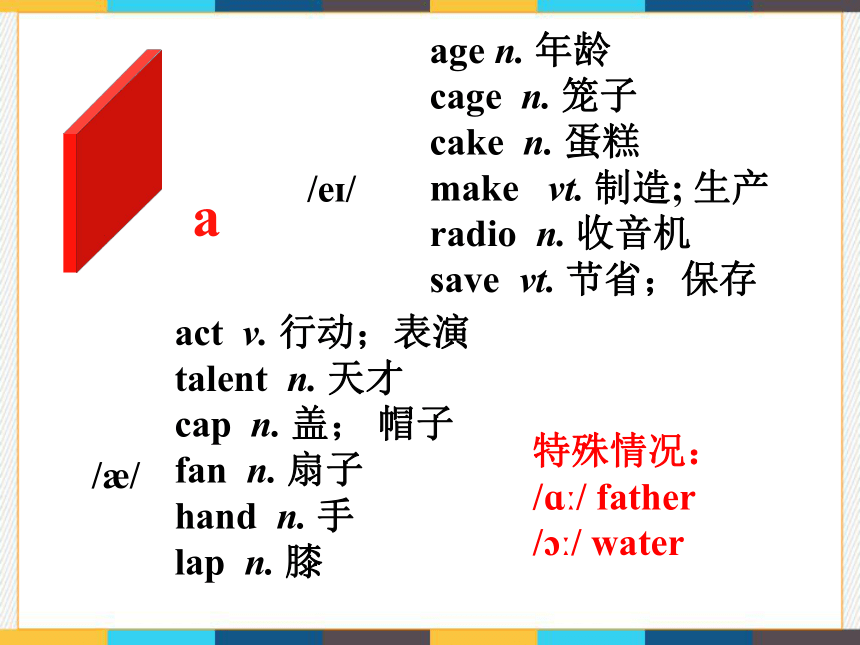 a

/eɪ/

age n. 年龄
cage n. 笼子
cake n. 蛋糕
make vt. 制造; 生产
radio n. 收音机
save vt. 节省；保存

/æ/

act v. 行动；表演
talent n. 天才
cap n. 盖； 帽子
fan n. 扇子
hand n. 手
lap n. 膝

特殊情况：
/ɑː/ father
/ɔː/ water